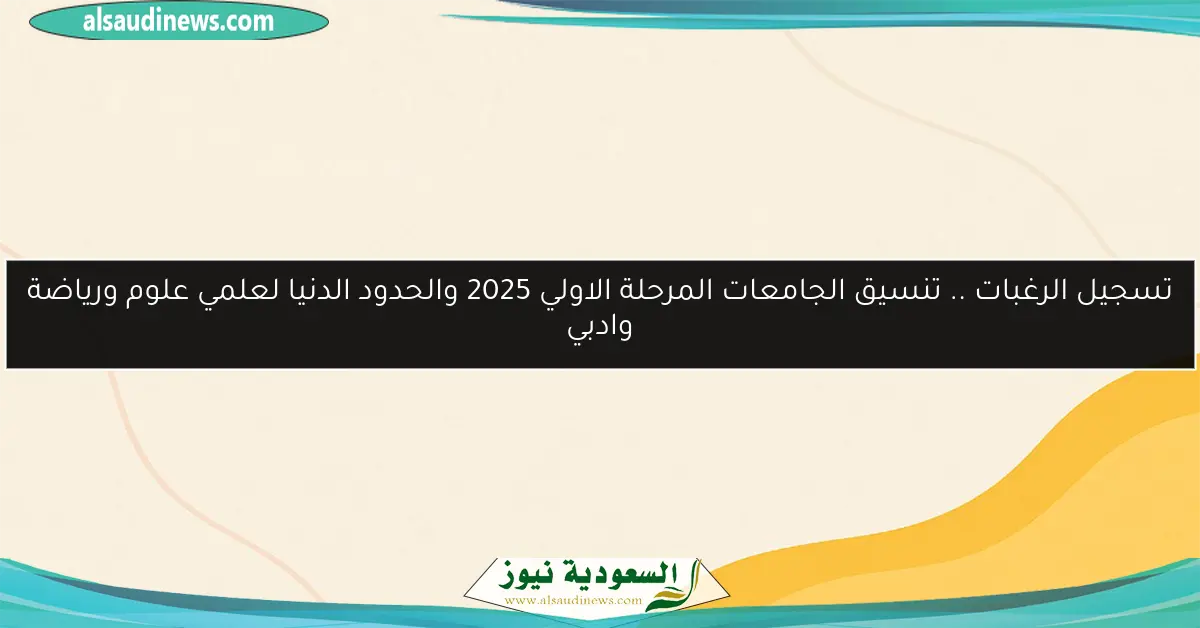 alsaudinews.com

تسجيل الرغبات .. تنسيق الجامعات المرحلة الاولي 2025 والحدود الدنيا لعلمي علوم ورياضة وادبي

السعودية نيوز
www.alsaudinews.com